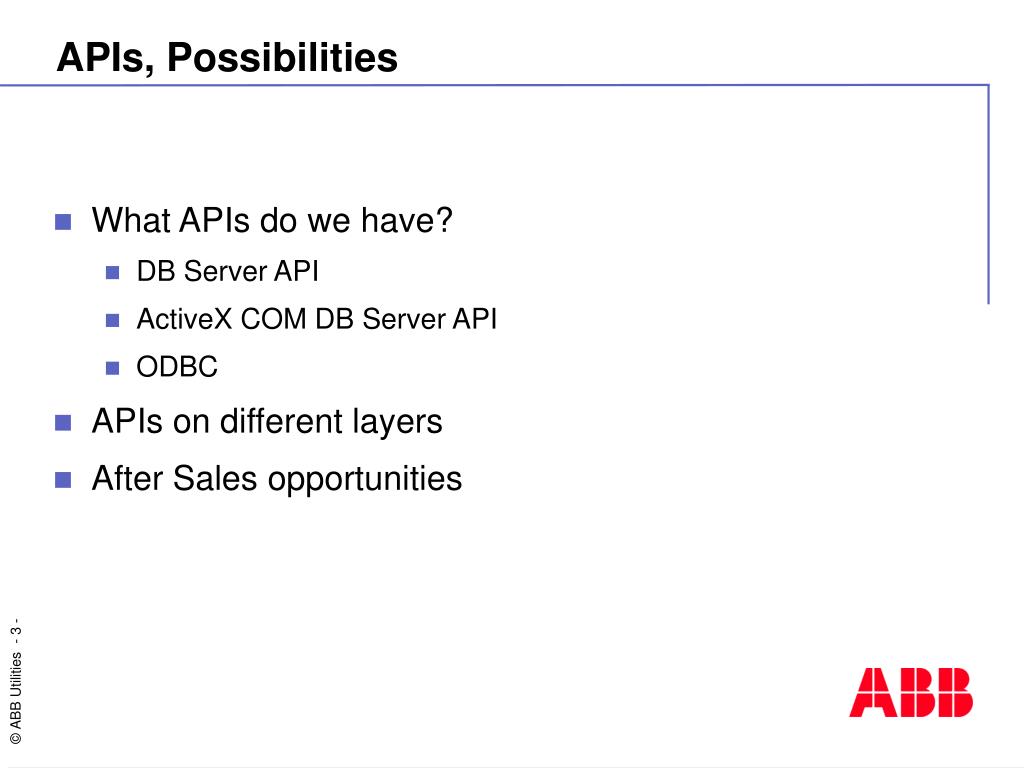 APIs, Possibilities

- What APIs do we have?
  - DB Server API
  - ActiveX COM DB Server API
  - ODBC
- APIs on different layers
- After Sales opportunities

© ABB Utilities - 3 -

ABB